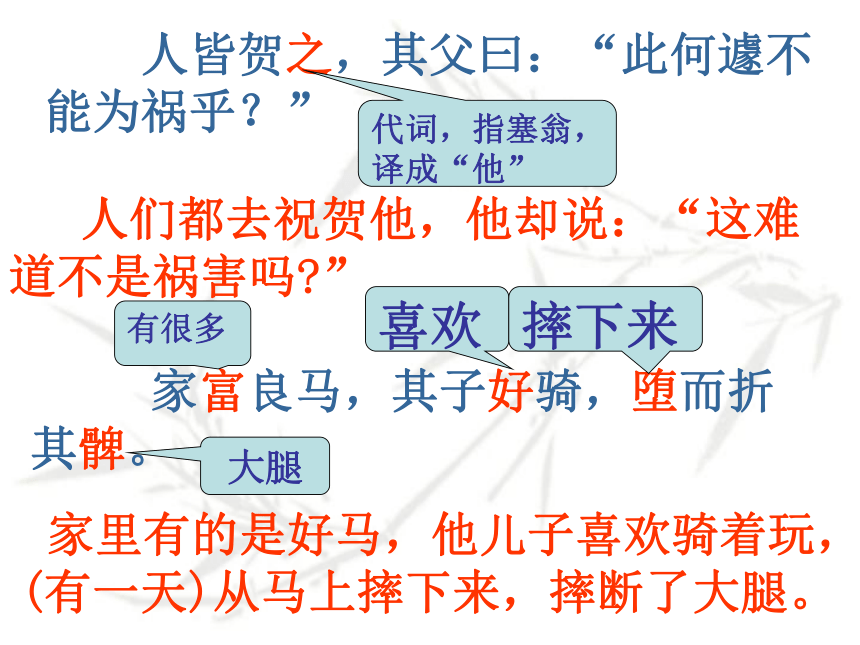 人皆贺之，其父曰：“此何遽不能为祸乎？”

代词，指塞翁，译成“他”

人们都去祝贺他，他却说：“这难道不是祸害吗?”

有很多

喜欢

摔下来

家富良马，其子好骑，堕而折其髀。

大腿

家里有的是好马，他儿子喜欢骑着玩，(有一天)从马上摔下来，摔断了大腿。